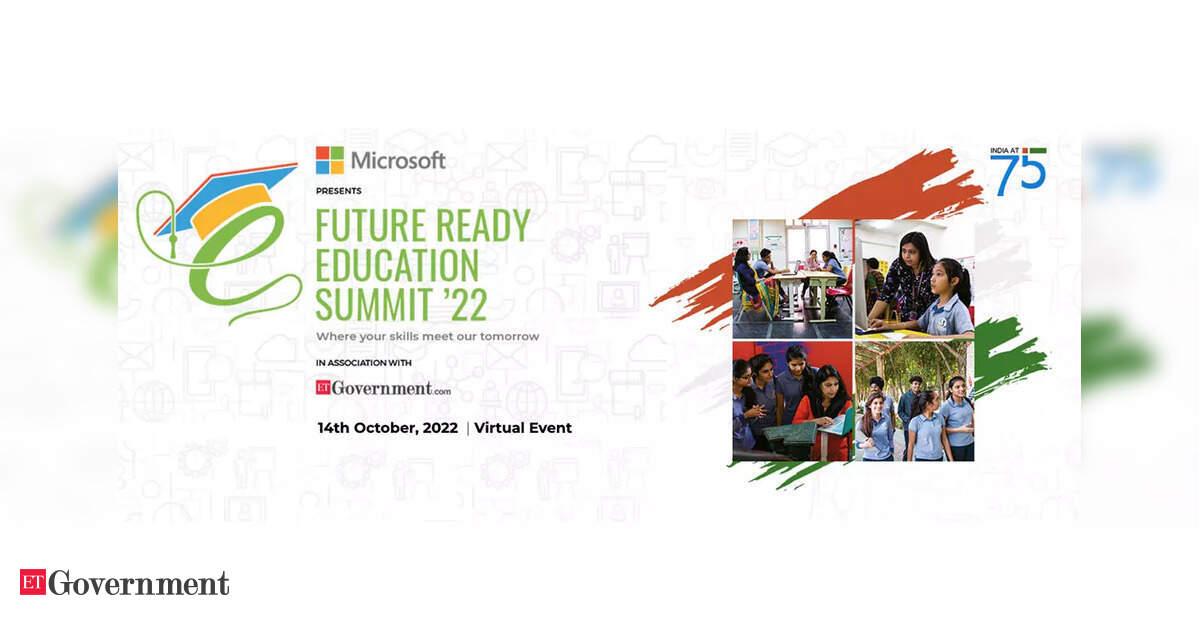 Microsoft
PRESENTS
FUTURE READY EDUCATION SUMMIT '22
Where your skills meet our tomorrow
IN ASSOCIATION WITH
ETGovernment.com
14th October, 2022 | Virtual Event

INDIA AT 75

ETGovernment